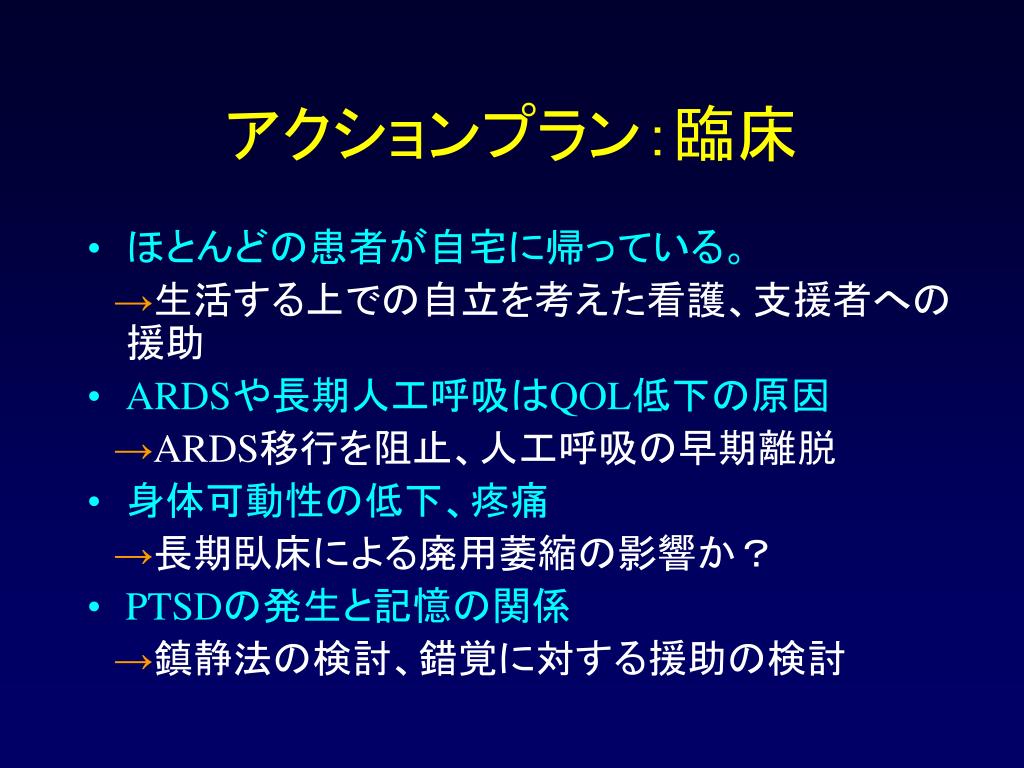 アクションプラン：臨床

• ほとんどの患者が自宅に帰っている。
→生活する上での自立を考えた看護、支援者への援助

• ARDSや長期人工呼吸はQOL低下の原因
→ARDS移行を阻止、人工呼吸の早期離脱

• 身体可動性の低下、疼痛
→長期臥床による廃用萎縮の影響か？

• PTSDの発生と記憶の関係
→鎮静法の検討、錯覚に対する援助の検討